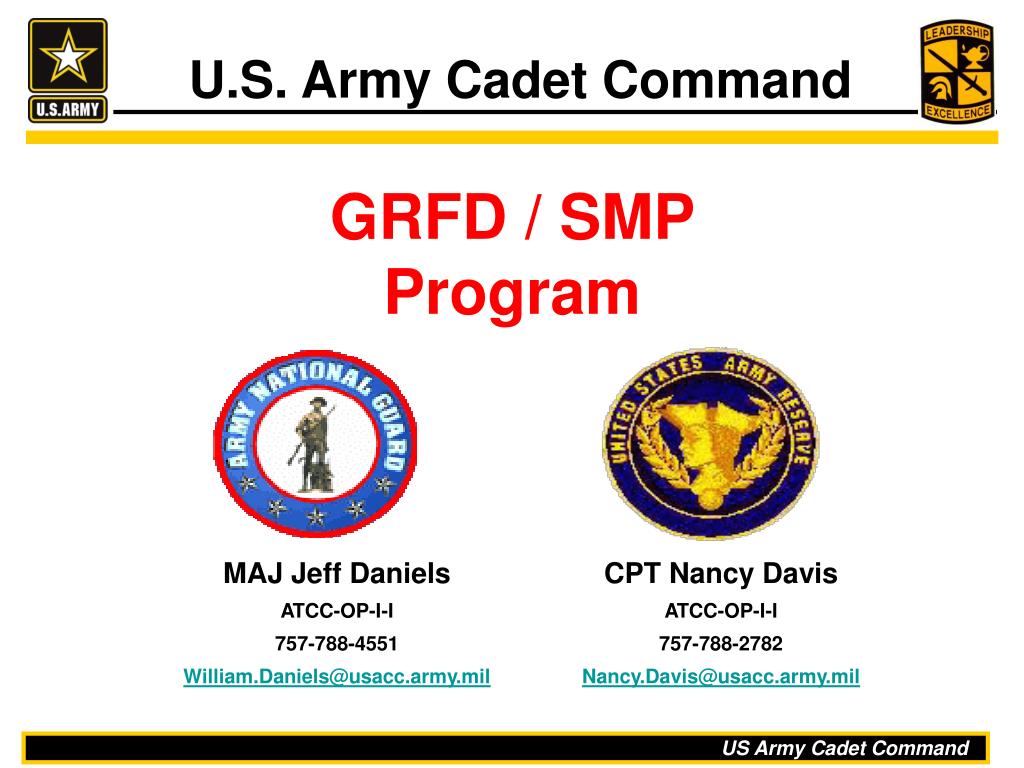 U.S.ARMY

U.S. Army Cadet Command

LEADERSHIP
EXCELLENCE

GRFD / SMP Program

ARMY NATIONAL GUARD

UNITED STATES ARMY RESERVE

MAJ Jeff Daniels
ATCC-OP-I-I
757-788-4551
William.Daniels@usacc.army.mil

CPT Nancy Davis
ATCC-OP-I-I
757-788-2782
Nancy.Davis@usacc.army.mil

US Army Cadet Command